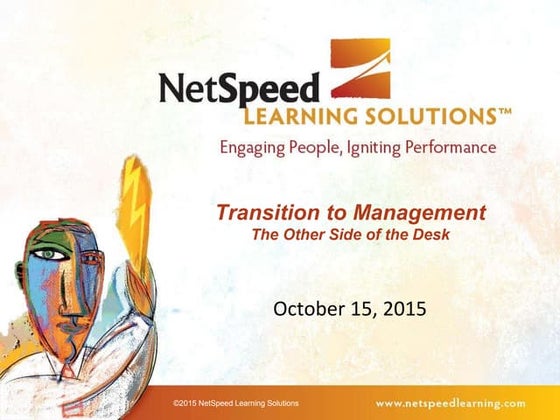 NetSpeed
LEARNING SOLUTIONS™

Engaging People, Igniting Performance

Transition to Management
The Other Side of the Desk

October 15, 2015

©2015 NetSpeed Learning Solutions

www.netspeedlearning.com